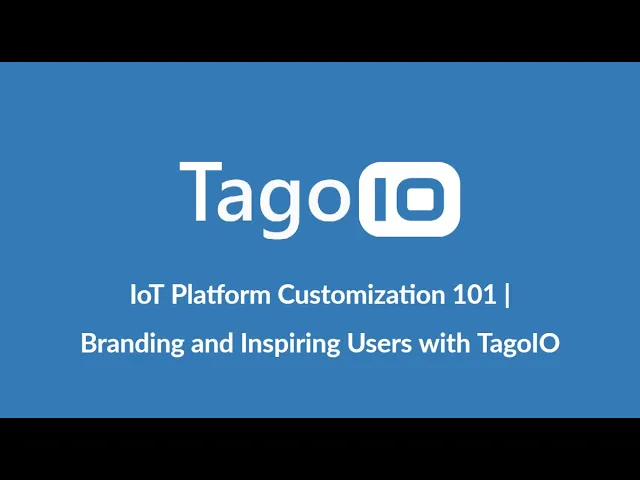 TagoIO

IoT Platform Customization 101 |
Branding and Inspiring Users with TagoIO